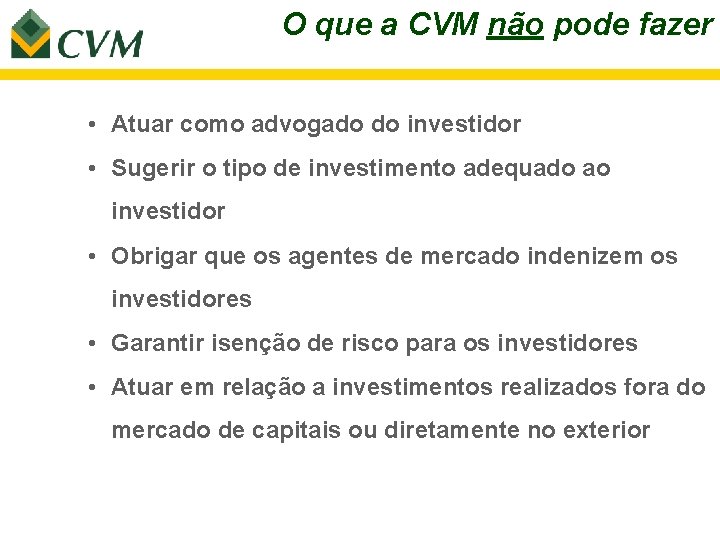 CVM

O que a CVM não pode fazer

• Atuar como advogado do investidor
• Sugerir o tipo de investimento adequado ao investidor
• Obrigar que os agentes de mercado indenizem os investidores
• Garantir isenção de risco para os investidores
• Atuar em relação a investimentos realizados fora do mercado de capitais ou diretamente no exterior